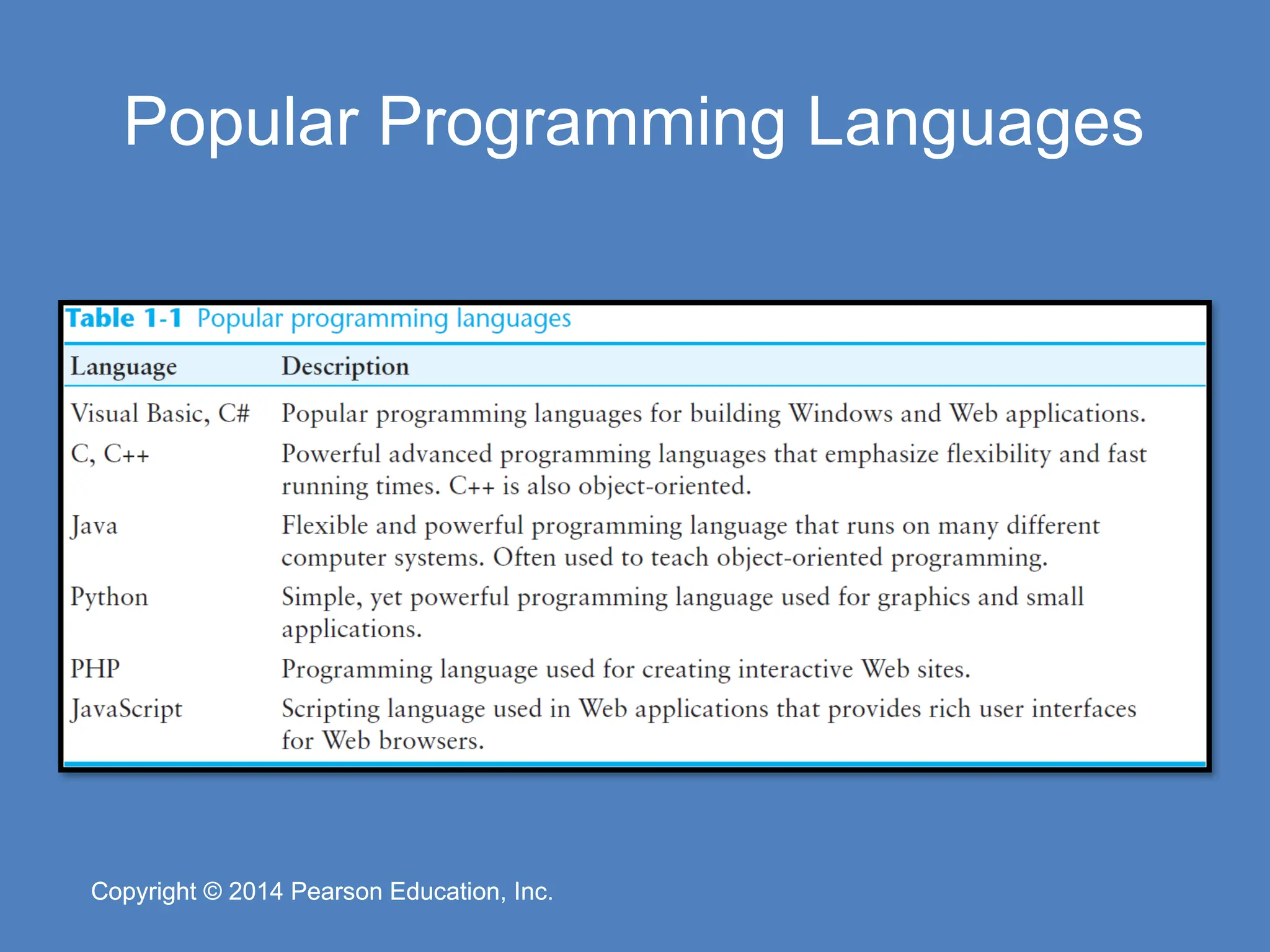 Popular Programming Languages

Table 1-1 Popular programming languages

| Language | Description |
|---|---|
| Visual Basic, C# | Popular programming languages for building Windows and Web applications. |
| C, C++ | Powerful advanced programming languages that emphasize flexibility and fast running times. C++ is also object-oriented. |
| Java | Flexible and powerful programming language that runs on many different computer systems. Often used to teach object-oriented programming. |
| Python | Simple, yet powerful programming language used for graphics and small applications. |
| PHP | Programming language used for creating interactive Web sites. |
| JavaScript | Scripting language used in Web applications that provides rich user interfaces for Web browsers. |

Copyright © 2014 Pearson Education, Inc.